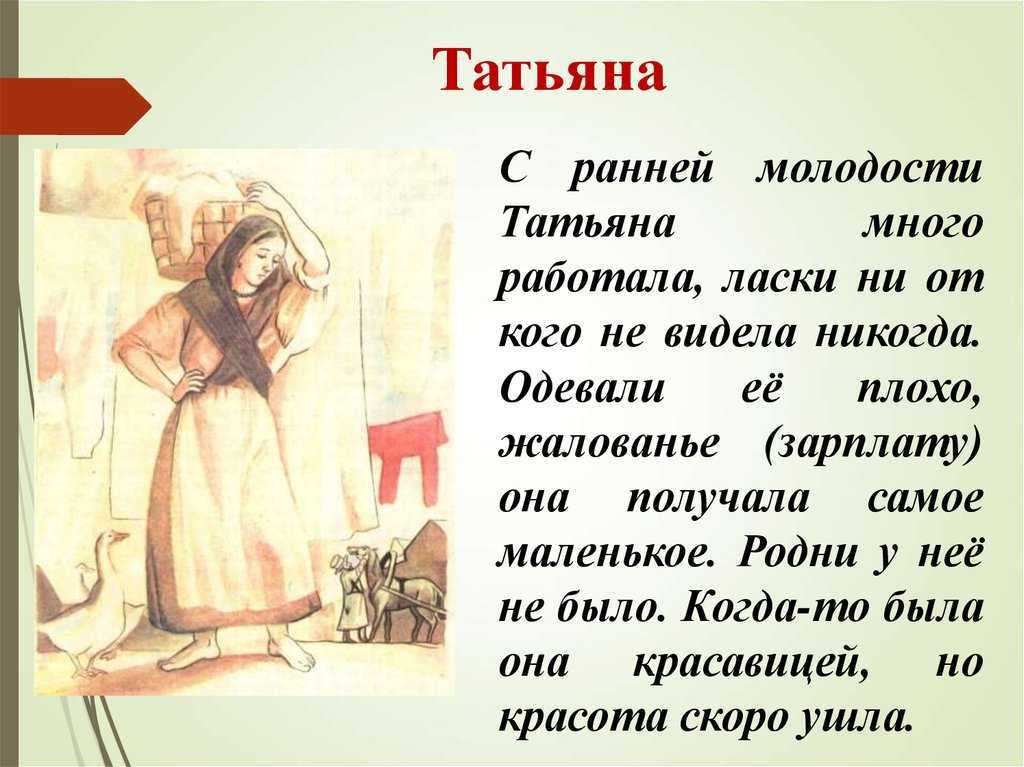 Татьяна

С ранней молодости Татьяна много работала, ласки ни от кого не видела никогда. Одевали её плохо, жалованье (зарплату) она получала самое маленькое. Родни у неё не было. Когда-то была она красавицей, но красота скоро ушла.